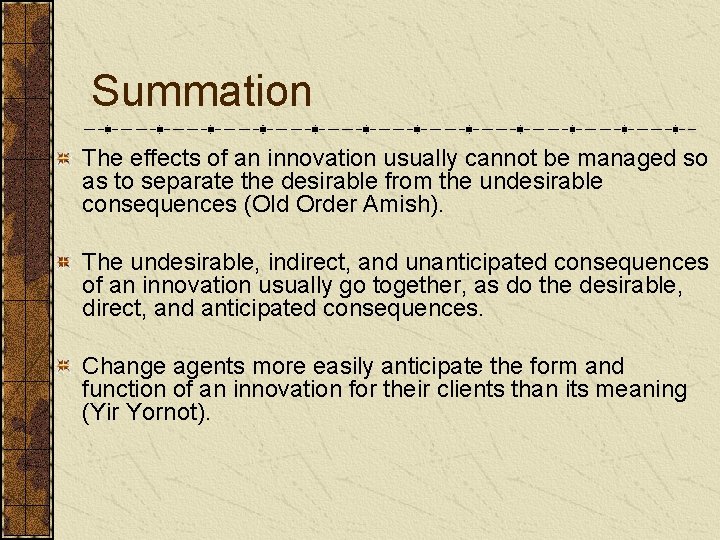 Summation

The effects of an innovation usually cannot be managed so as to separate the desirable from the undesirable consequences (Old Order Amish).

The undesirable, indirect, and unanticipated consequences of an innovation usually go together, as do the desirable, direct, and anticipated consequences.

Change agents more easily anticipate the form and function of an innovation for their clients than its meaning (Yir Yornot).